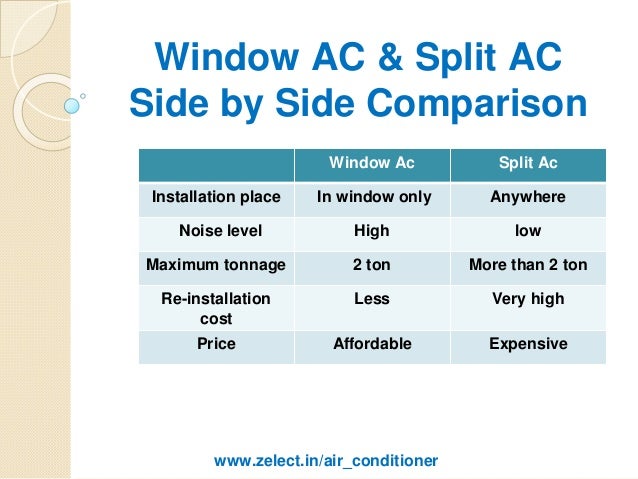 Window AC & Split AC Side by Side Comparison

| | Window Ac | Split Ac |
|---|---|---|
| Installation place | In window only | Anywhere |
| Noise level | High | low |
| Maximum tonnage | 2 ton | More than 2 ton |
| Re-installation cost | Less | Very high |
| Price | Affordable | Expensive |

www.zelect.in/air_conditioner